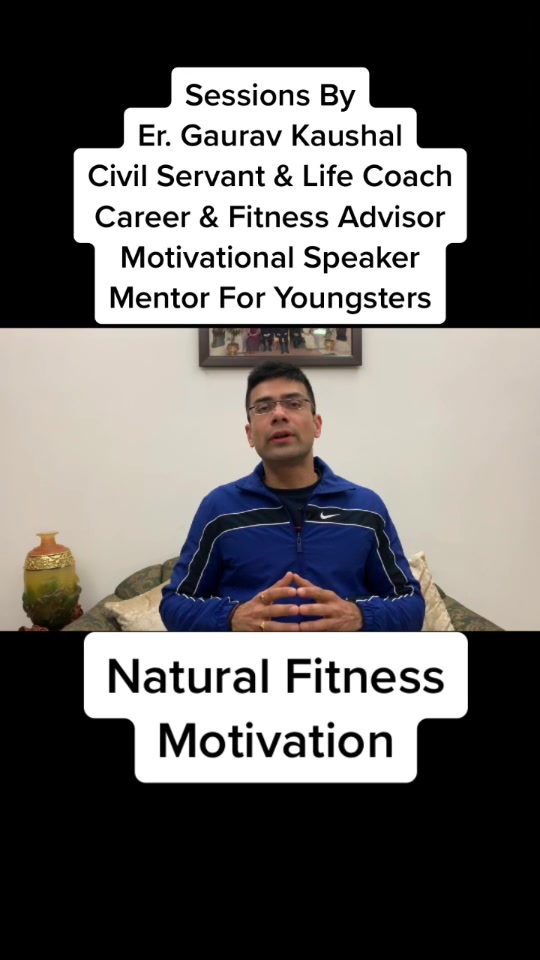 Sessions By
Er. Gaurav Kaushal
Civil Servant & Life Coach
Career & Fitness Advisor
Motivational Speaker
Mentor For Youngsters

Natural Fitness
Motivation